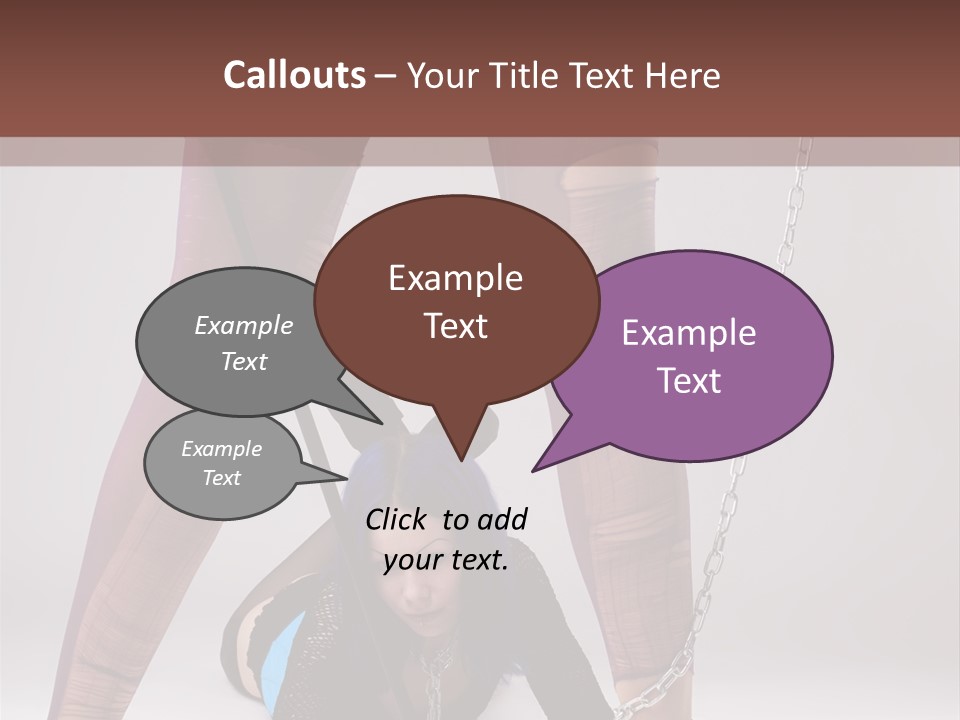 Callouts – Your Title Text Here

Example Text

Example Text

Example Text

Example Text

Click to add your text.